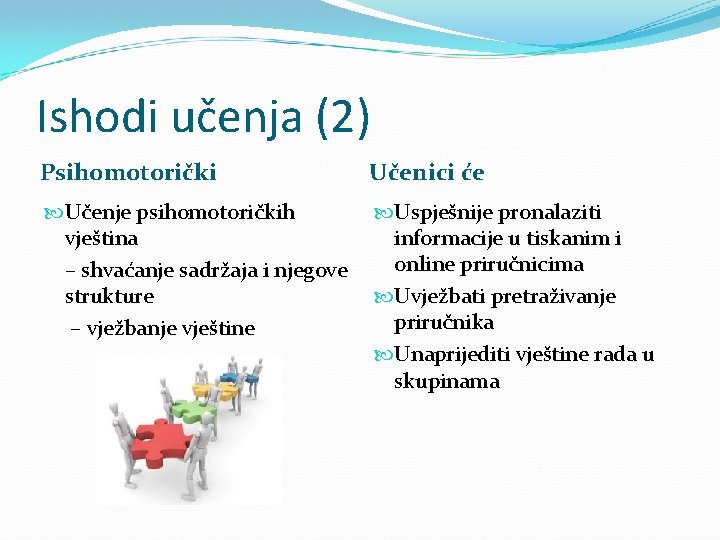 Ishodi učenja (2)

Psihomotorički

Učenje psihomotoričkih vještina
– shvaćanje sadržaja i njegove strukture
– vježbanje vještine

Učenici će

Uspješnije pronalaziti informacije u tiskanim i online priručnicima

Uvježbati pretraživanje priručnika

Unaprijediti vještine rada u skupinama